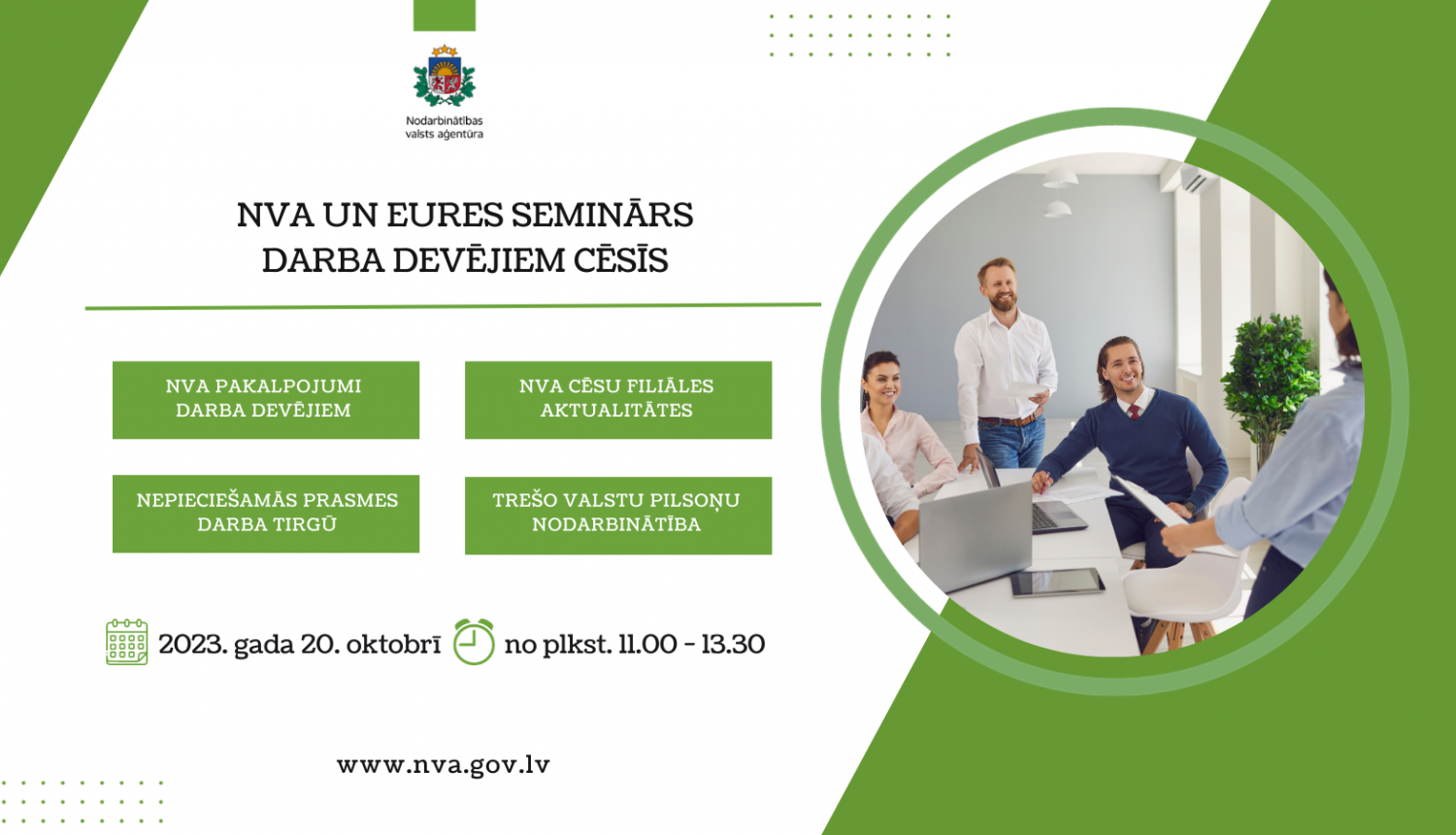 Nodarbinātības valsts aģentūra

NVA UN EURES SEMINĀRS DARBA DEVĒJIEM CĒSĪS

NVA PAKALPOJUMI DARBA DEVĒJIEM

NVA CĒSU FILIĀLES AKTUALITĀTES

NEPIECIEŠAMĀS PRASMES DARBA TIRGŪ

TREŠO VALSTU PILSOŅU NODARBINĀTĪBA

2023. gada 20. oktobrī no plkst. 11.00 - 13.30

www.nva.gov.lv